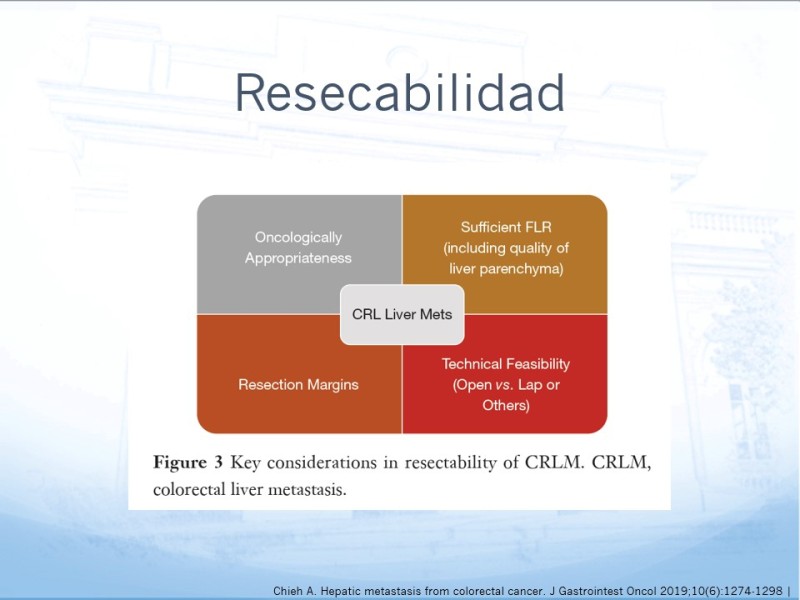 Resecabilidad

Oncologically Appropriateness

Sufficient FLR (including quality of liver parenchyma)

CRL Liver Mets

Resection Margins

Technical Feasibility (Open vs. Lap or Others)

Figure 3 Key considerations in resectability of CRLM. CRLM, colorectal liver metastasis.

Chieh A. Hepatic metastasis from colorectal cancer. J Gastrointest Oncol 2019;10(6):1274-1298 |